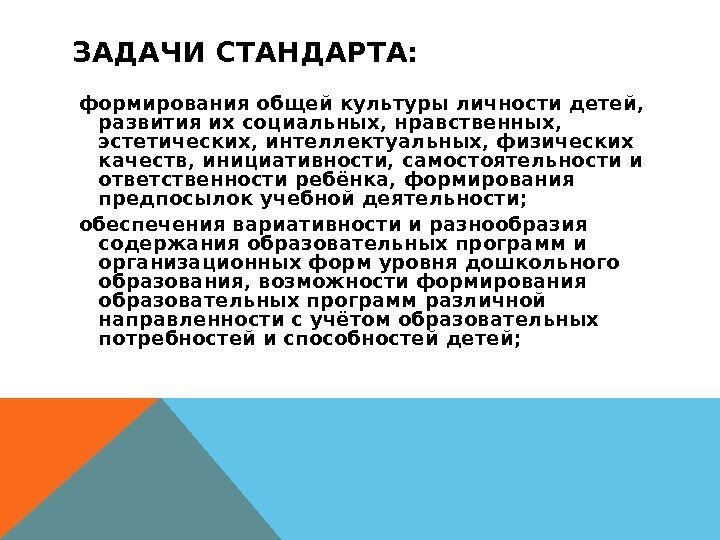 ЗАДАЧИ СТАНДАРТА:

формирования общей культуры личности детей, развития их социальных, нравственных, эстетических, интеллектуальных, физических качеств, инициативности, самостоятельности и ответственности ребёнка, формирования предпосылок учебной деятельности;

обеспечения вариативности и разнообразия содержания образовательных программ и организационных форм уровня дошкольного образования, возможности формирования образовательных программ различной направленности с учётом образовательных потребностей и способностей детей;